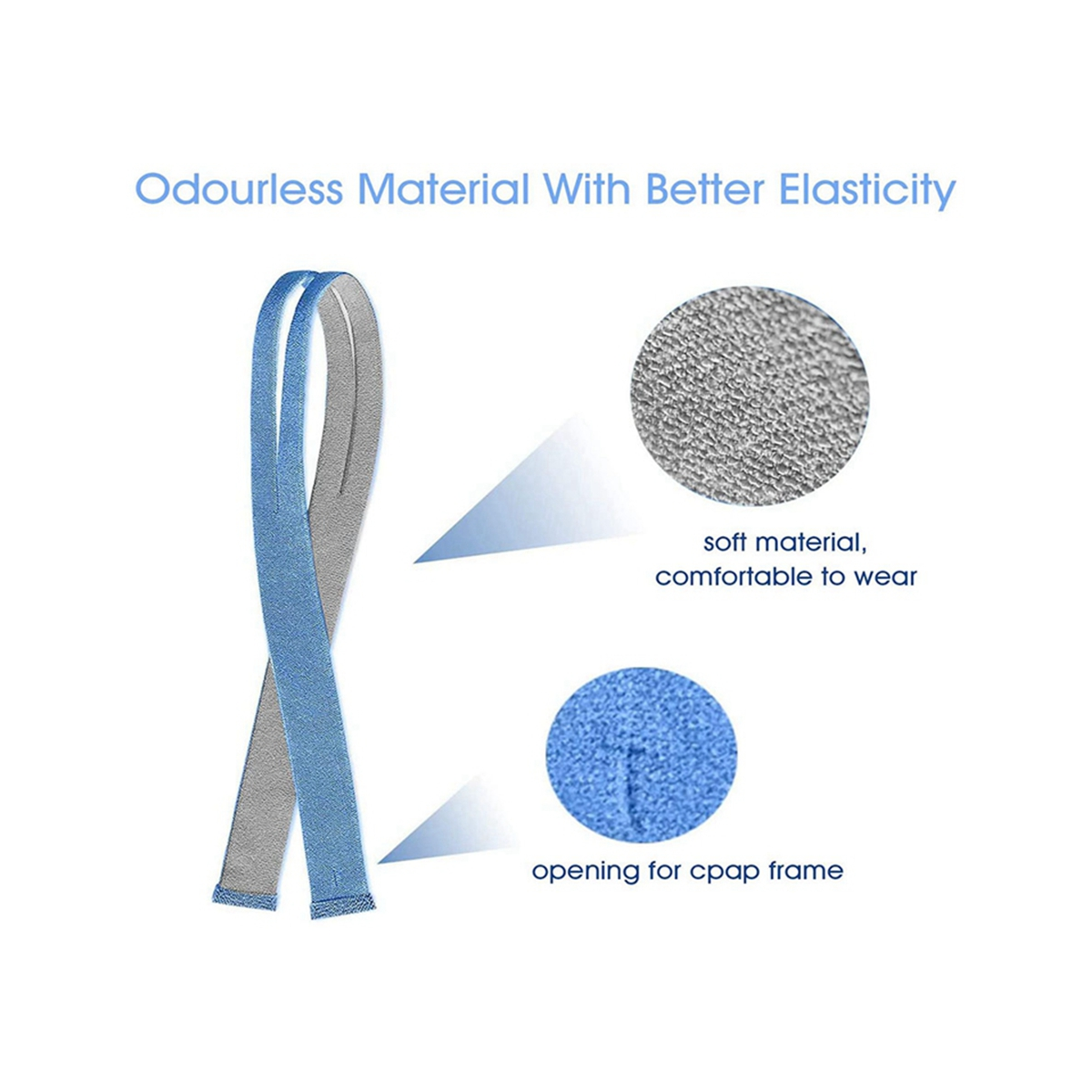 Odourless Material With Better Elasticity

soft material, comfortable to wear

opening for cpap frame